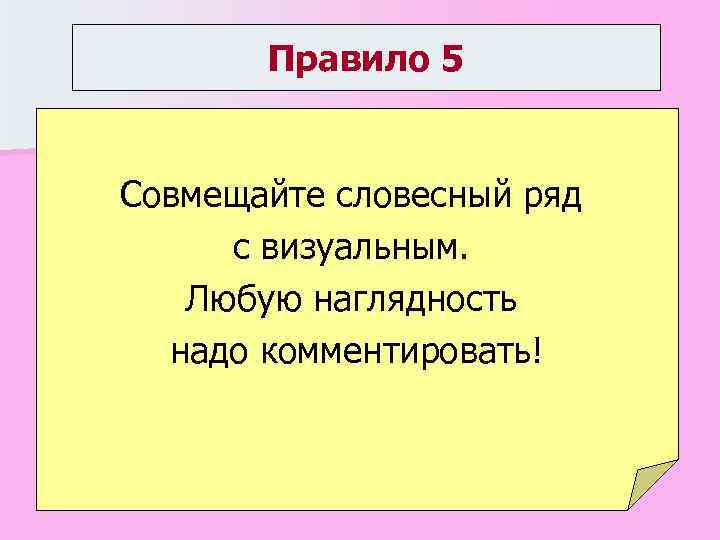 Правило 5

Совмещайте словесный ряд с визуальным. Любую наглядность надо комментировать!